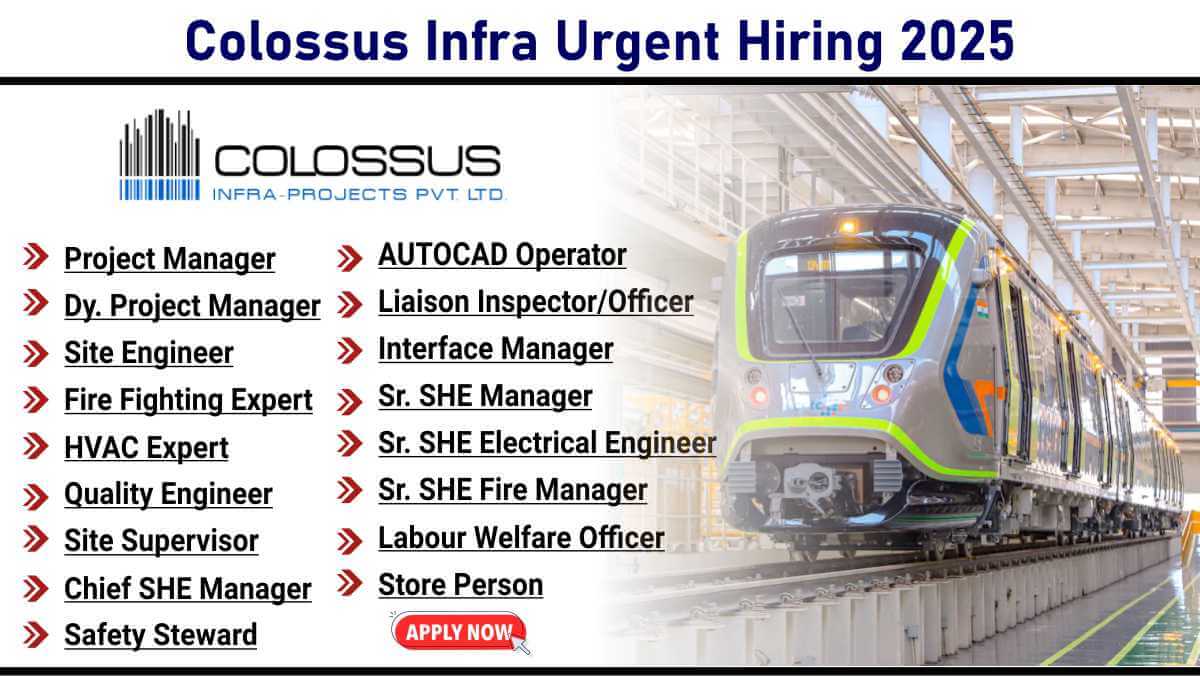 Colossus Infra Urgent Hiring 2025

COLOSSUS
INFRA-PROJECTS PVT. LTD.

Project Manager
Dy. Project Manager
Site Engineer
Fire Fighting Expert
HVAC Expert
Quality Engineer
Site Supervisor
Chief SHE Manager
Safety Steward

AUTOCAD Operator
Liaison Inspector/Officer
Interface Manager
Sr. SHE Manager
Sr. SHE Electrical Engineer
Sr. SHE Fire Manager
Labour Welfare Officer
Store Person

APPLY NOW